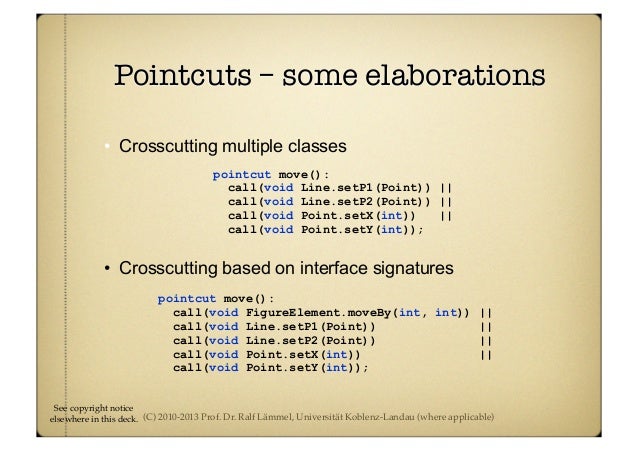 Pointcuts – some elaborations

• Crosscutting multiple classes

pointcut move():
  call(void Line.setP1(Point)) ||
  call(void Line.setP2(Point)) ||
  call(void Point.setX(int))   ||
  call(void Point.setY(int));

• Crosscutting based on interface signatures

pointcut move():
  call(void FigureElement.moveBy(int, int)) ||
  call(void Line.setP1(Point))              ||
  call(void Line.setP2(Point))              ||
  call(void Point.setX(int))                ||
  call(void Point.setY(int));

See copyright notice elsewhere in this deck. (C) 2010-2013 Prof. Dr. Ralf Lämmel, Universität Koblenz-Landau (where applicable)